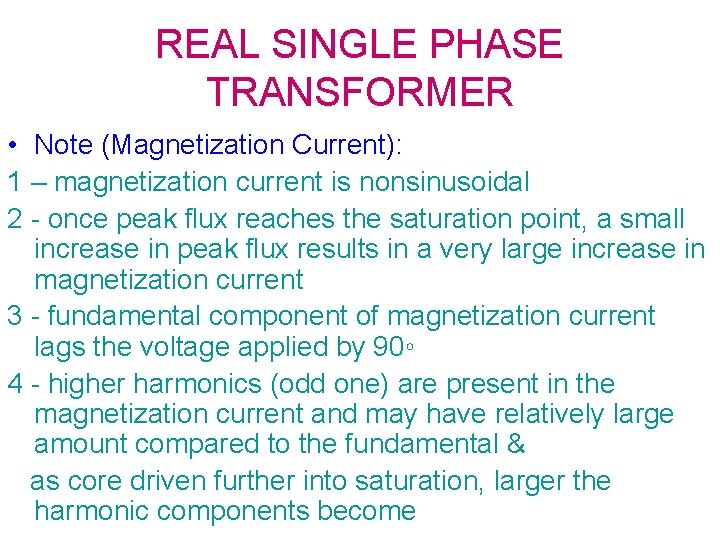 REAL SINGLE PHASE TRANSFORMER

• Note (Magnetization Current):

1 – magnetization current is nonsinusoidal

2 - once peak flux reaches the saturation point, a small increase in peak flux results in a very large increase in magnetization current

3 - fundamental component of magnetization current lags the voltage applied by 90°

4 - higher harmonics (odd one) are present in the magnetization current and may have relatively large amount compared to the fundamental &

as core driven further into saturation, larger the harmonic components become